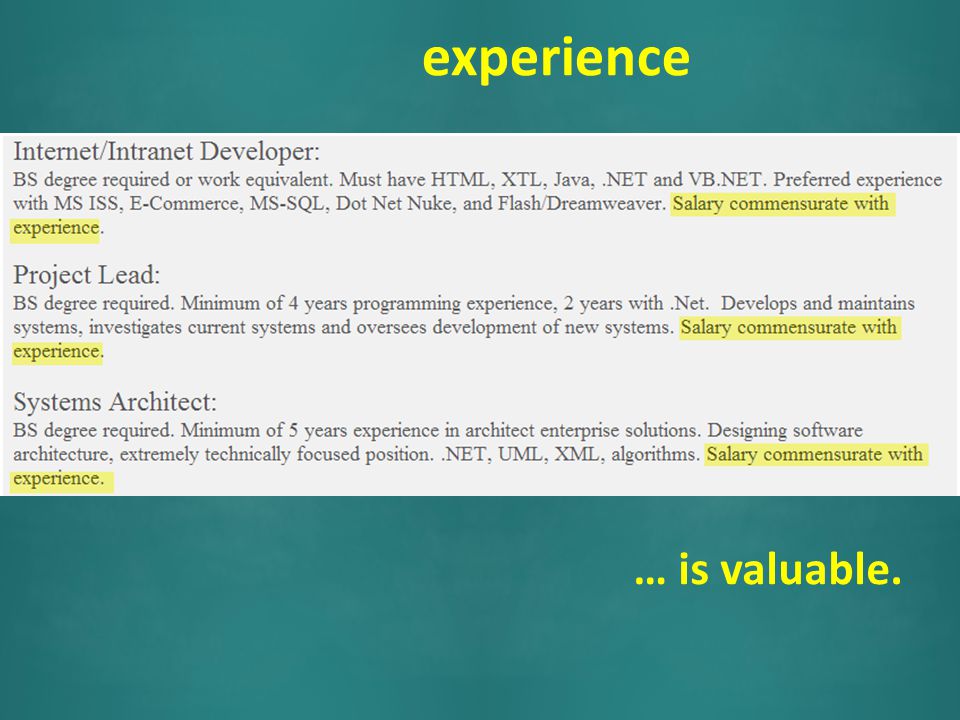 experience

Internet/Intranet Developer:
BS degree required or work equivalent. Must have HTML, XTL, Java, .NET and VB.NET. Preferred experience with MS ISS, E-Commerce, MS-SQL, Dot Net Nuke, and Flash/Dreamweaver. Salary commensurate with experience.

Project Lead:
BS degree required. Minimum of 4 years programming experience, 2 years with .Net. Develops and maintains systems, investigates current systems and oversees development of new systems. Salary commensurate with experience.

Systems Architect:
BS degree required. Minimum of 5 years experience in architect enterprise solutions. Designing software architecture, extremely technically focused position. .NET, UML, XML, algorithms. Salary commensurate with experience.

… is valuable.